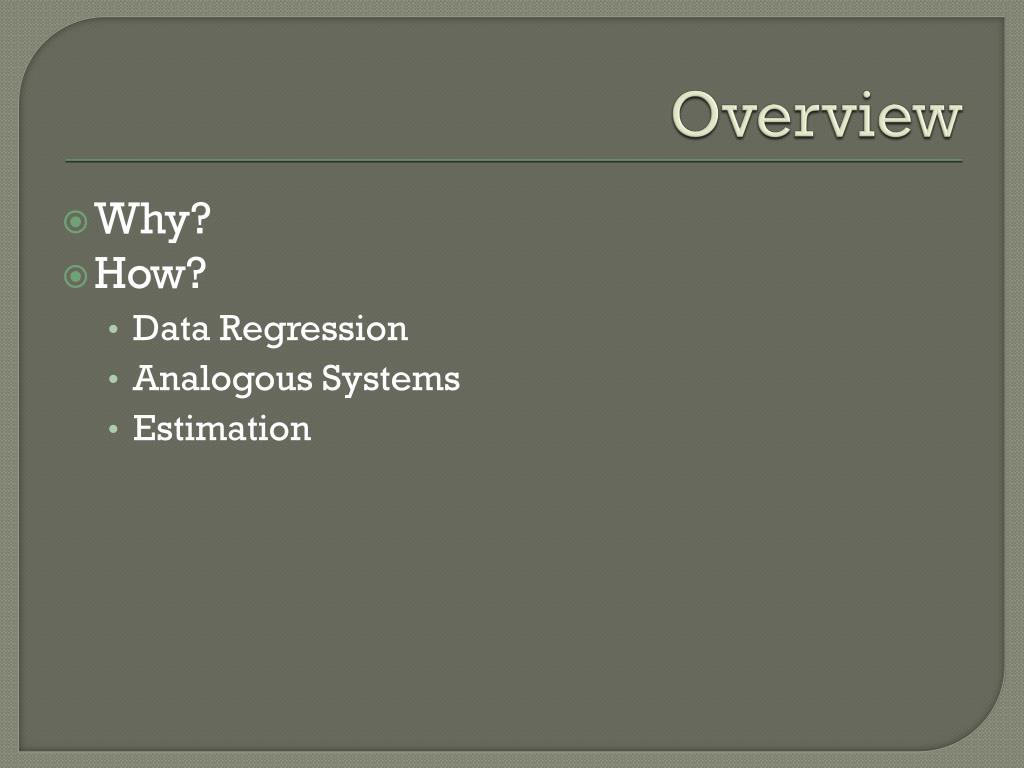 Overview

Why?
How?
• Data Regression
• Analogous Systems
• Estimation